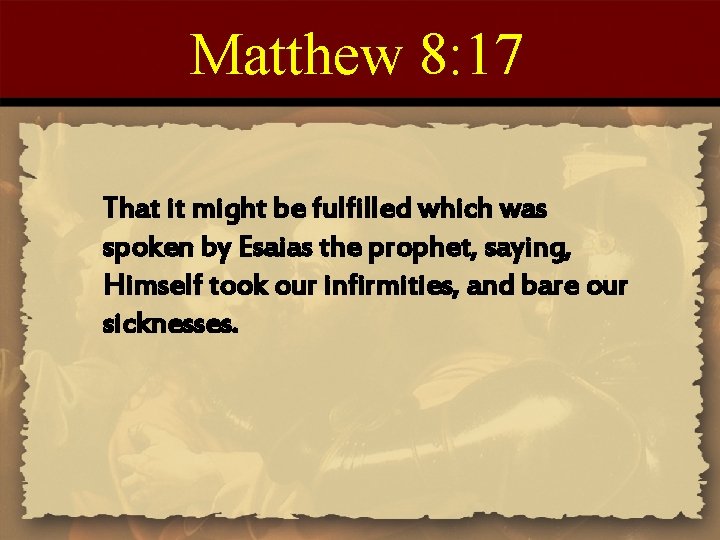 Matthew 8:17

That it might be fulfilled which was spoken by Esaias the prophet, saying, Himself took our infirmities, and bare our sicknesses.